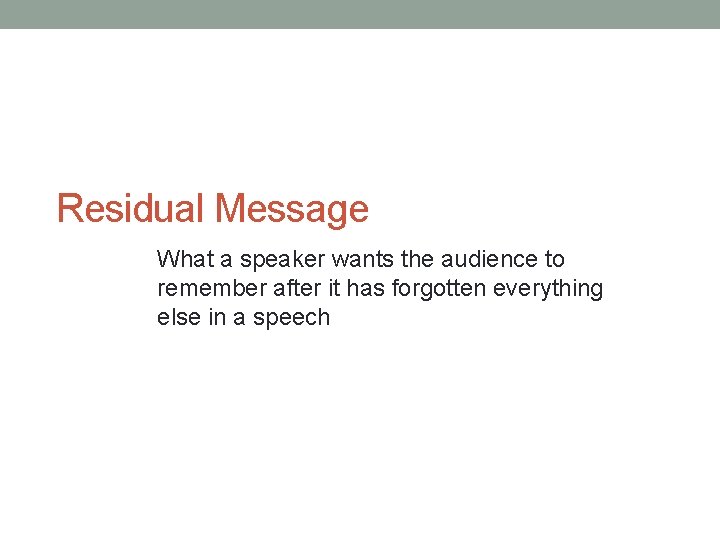 Residual Message

What a speaker wants the audience to remember after it has forgotten everything else in a speech